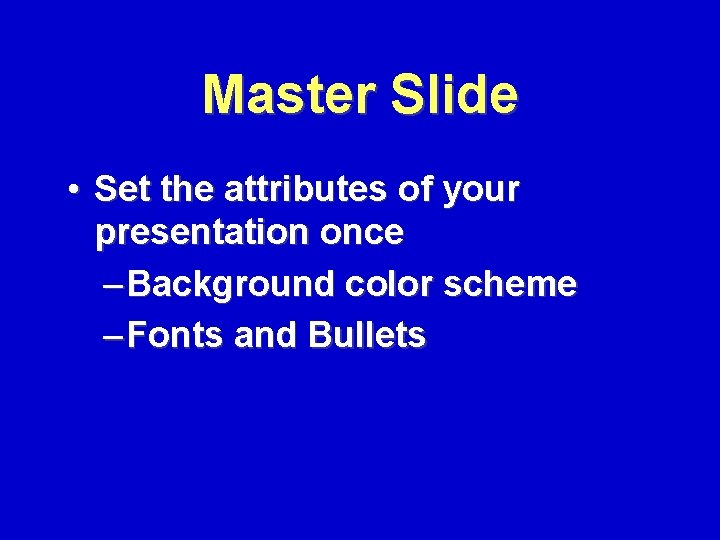 Master Slide

• Set the attributes of your presentation once
– Background color scheme
– Fonts and Bullets